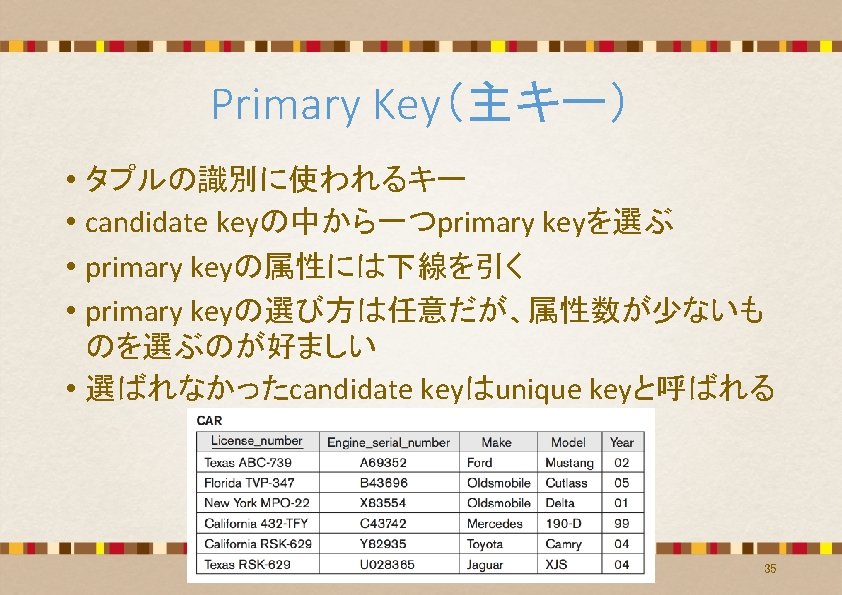 Primary Key（主キー）

• タプルの識別に使われるキー
• candidate keyの中から一つprimary keyを選ぶ
• primary keyの属性には下線を引く
• primary keyの選び方は任意だが、属性数が少ないものを選ぶのが好ましい
• 選ばれなかったcandidate keyはunique keyと呼ばれる

CAR

| License_number | Engine_serial_number | Make | Model | Year |
|---|---|---|---|---|
| Texas ABC-739 | A69352 | Ford | Mustang | 02 |
| Florida TVP-347 | B43696 | Oldsmobile | Cutlass | 05 |
| New York MPO-22 | X83554 | Oldsmobile | Delta | 01 |
| California 432-TFY | C43742 | Mercedes | 190-D | 99 |
| California RSK-629 | Y82935 | Toyota | Camry | 04 |
| Texas RSK-629 | U028365 | Jaguar | XJS | 04 |

35